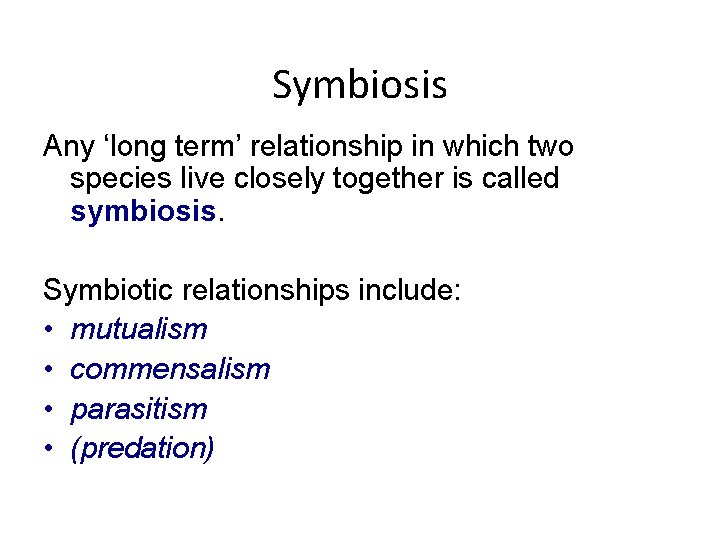 Symbiosis

Any ‘long term’ relationship in which two species live closely together is called symbiosis.

Symbiotic relationships include:
• mutualism
• commensalism
• parasitism
• (predation)